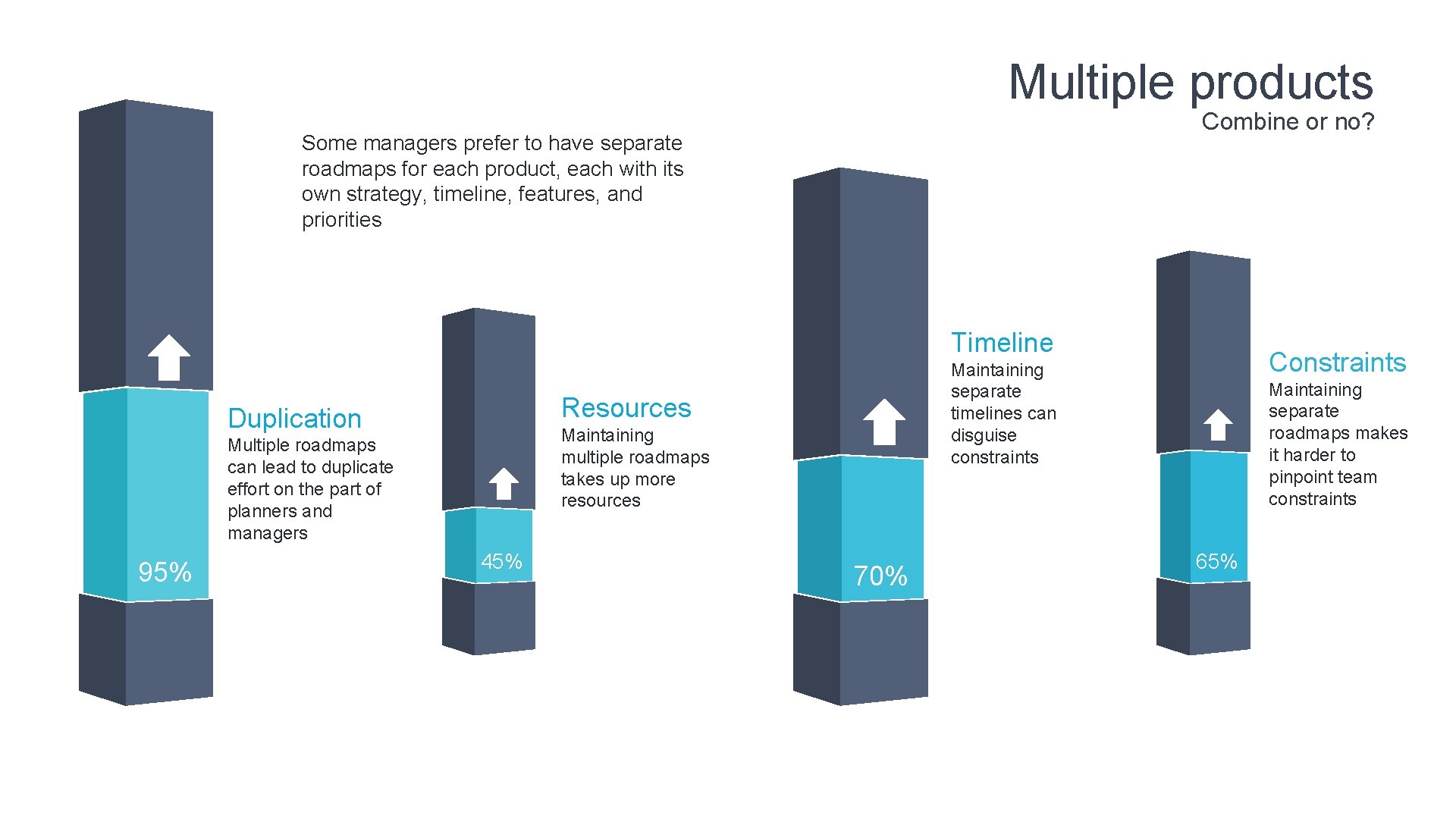 Multiple products

Combine or no?

Some managers prefer to have separate roadmaps for each product, each with its own strategy, timeline, features, and priorities

Duplication

Multiple roadmaps can lead to duplicate effort on the part of planners and managers

95%

Resources

Maintaining multiple roadmaps takes up more resources

45%

Timeline

Maintaining separate timelines can disguise constraints

70%

Constraints

Maintaining separate roadmaps makes it harder to pinpoint team constraints

65%